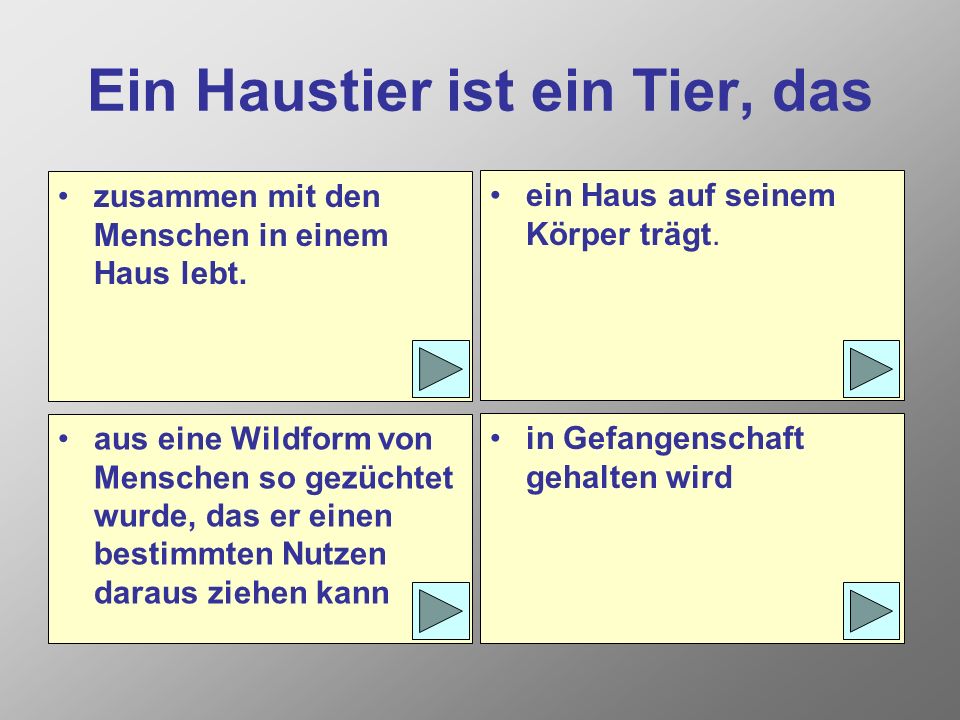 Ein Haustier ist ein Tier, das

• zusammen mit den Menschen in einem Haus lebt.

• ein Haus auf seinem Körper trägt.

• aus eine Wildform von Menschen so gezüchtet wurde, das er einen bestimmten Nutzen daraus ziehen kann

• in Gefangenschaft gehalten wird